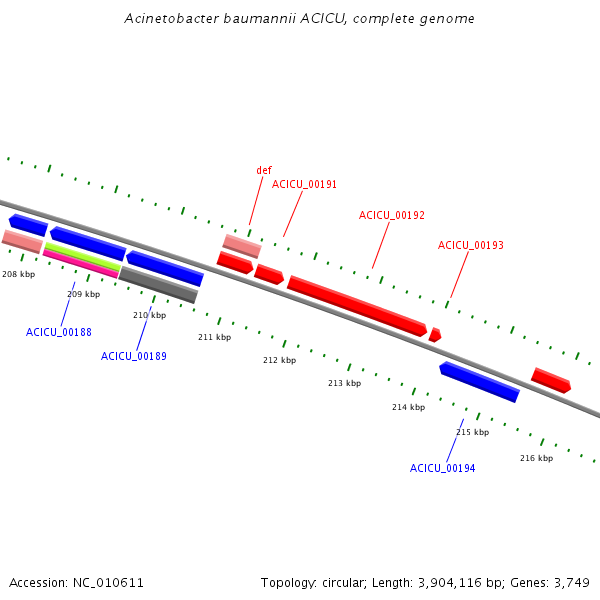 Acinetobacter baumannii ACICU, complete genome

def
ACICU_00191
ACICU_00192
ACICU_00193

208 kbp
209 kbp
210 kbp
211 kbp
212 kbp
213 kbp
214 kbp
215 kbp
216 kbp

ACICU_00188
ACICU_00189
ACICU_00194

Accession: NC_010611

Topology: circular; Length: 3,904,116 bp; Genes: 3,749